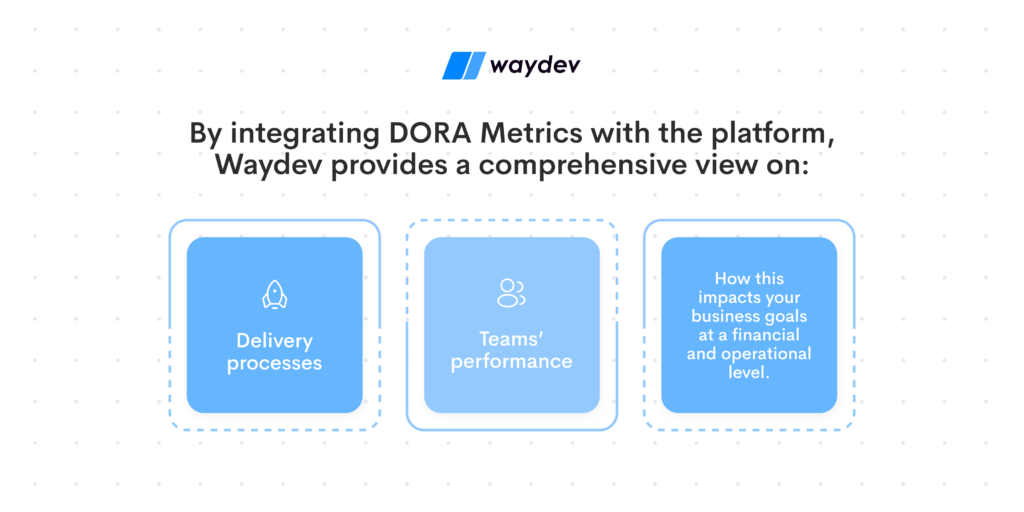 waydev

By integrating DORA Metrics with the platform, Waydev provides a comprehensive view on:

Delivery processes

Teams' performance

How this impacts your business goals at a financial and operational level.